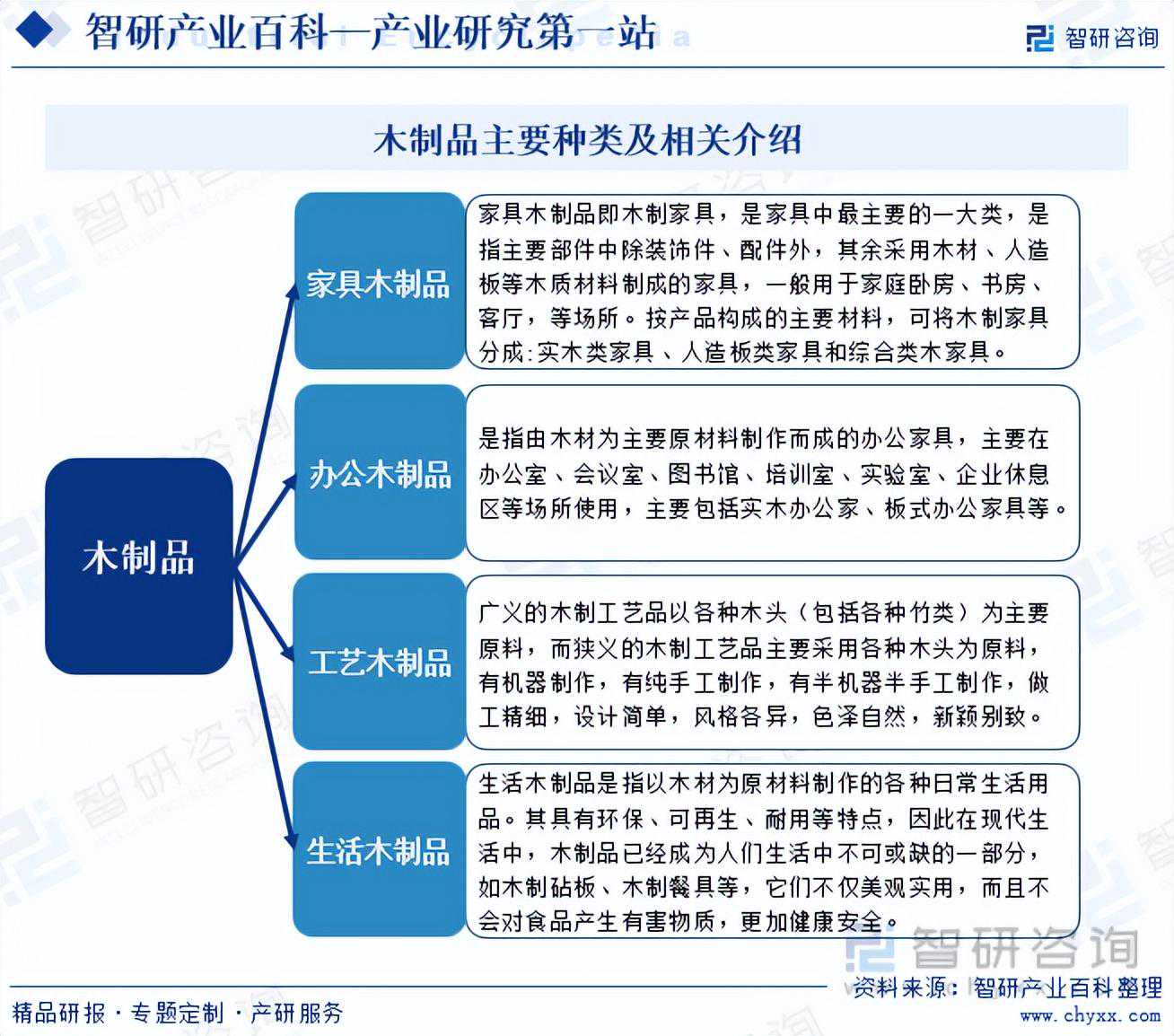 智研产业百科—产业研究第一站

智研咨询

木制品主要种类及相关介绍

木制品

家具木制品

家具木制品即木制家具，是家具中最主要的一大类，是指主要部件中除装饰件、配件外，其余采用木材、人造板等木质材料制成的家具，一般用于家庭卧房、书房、客厅，等场所。按产品构成的主要材料，可将木制家具分成:实木类家具、人造板类家具和综合类木家具。

办公木制品

是指由木材为主要原材料制作而成的办公家具，主要在办公室、会议室、图书馆、培训室、实验室、企业休息区等场所使用，主要包括实木办公家、板式办公家具等。

工艺木制品

广义的木制工艺品以各种木头（包括各种竹类）为主要原料，而狭义的木制工艺品主要采用各种木头为原料，有机器制作，有纯手工制作，有半机器半手工制作，做工精细，设计简单，风格各异，色泽自然，新颖别致。

生活木制品

生活木制品是指以木材为原材料制作的各种日常生活用品。其具有环保、可再生、耐用等特点，因此在现代生活中，木制品已经成为人们生活中不可或缺的一部分，如木制砧板、木制餐具等，它们不仅美观实用，而且不会对食品产生有害物质，更加健康安全。

智研咨询

资料来源：智研产业百科整理

精品研报 · 专题定制 · 产研服务

www.chyxx.com